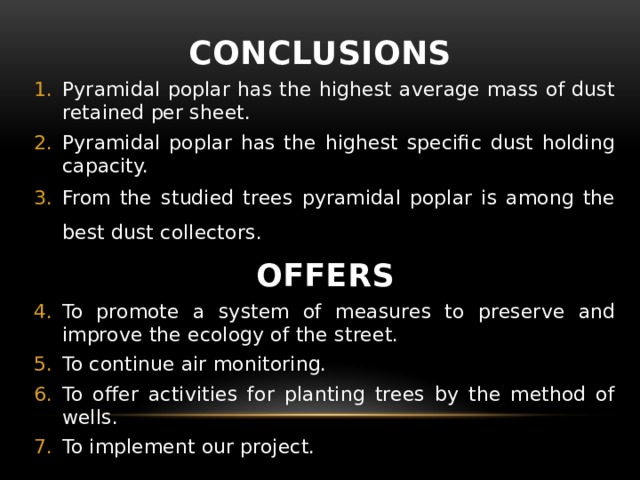 CONCLUSIONS

1. Pyramidal poplar has the highest average mass of dust retained per sheet.
2. Pyramidal poplar has the highest specific dust holding capacity.
3. From the studied trees pyramidal poplar is among the best dust collectors.

OFFERS

4. To promote a system of measures to preserve and improve the ecology of the street.
5. To continue air monitoring.
6. To offer activities for planting trees by the method of wells.
7. To implement our project.